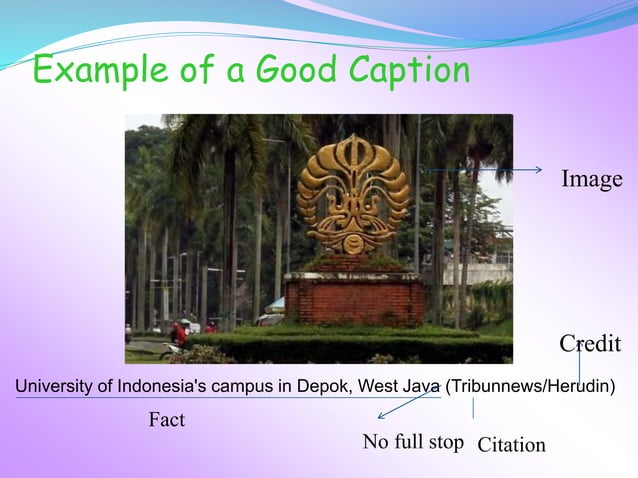 Example of a Good Caption

Image

Credit

University of Indonesia's campus in Depok, West Java (Tribunnews/Herudin)

Fact

No full stop

Citation